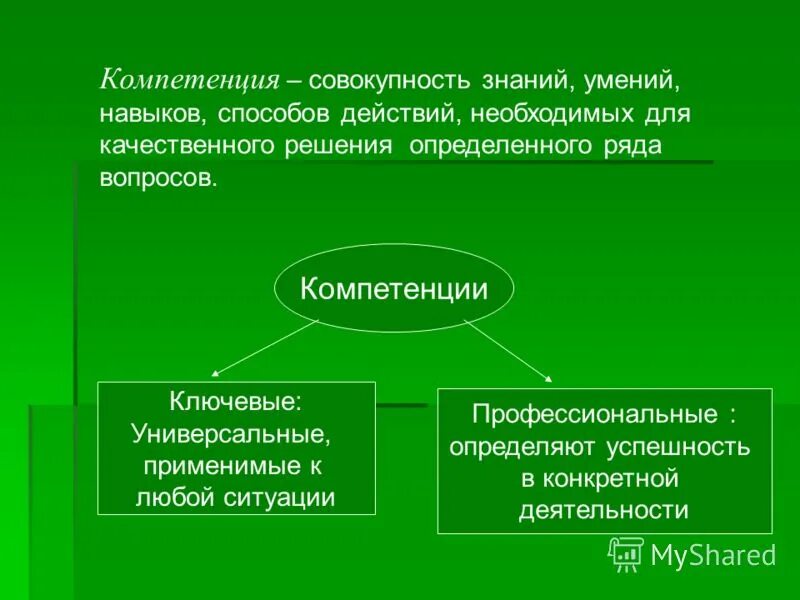 Компетенция – совокупность знаний, умений, навыков, способов действий, необходимых для качественного решения определенного ряда вопросов.

Компетенции

Ключевые: Универсальные, применимые к любой ситуации

Профессиональные : определяют успешность в конкретной деятельности

MyShared